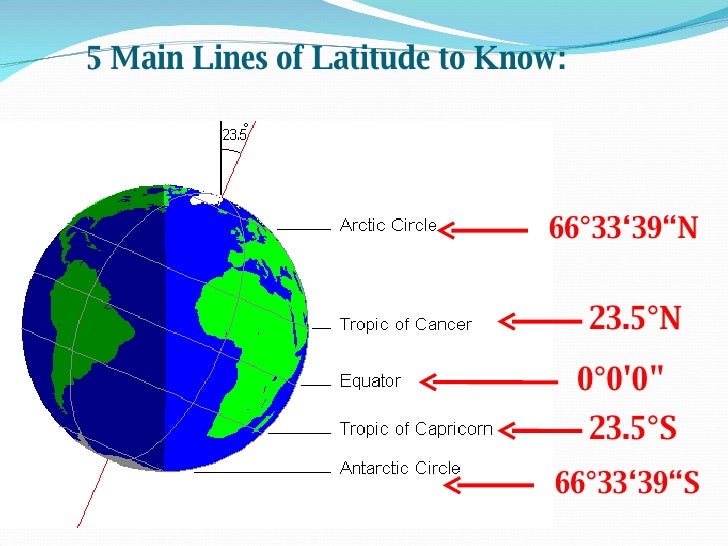 5 Main Lines of Latitude to Know:

23.5°

Arctic Circle 66°33‘39“N

Tropic of Cancer 23.5°N

Equator 0°0'0"

Tropic of Capricorn 23.5°S

Antarctic Circle 66°33‘39“S